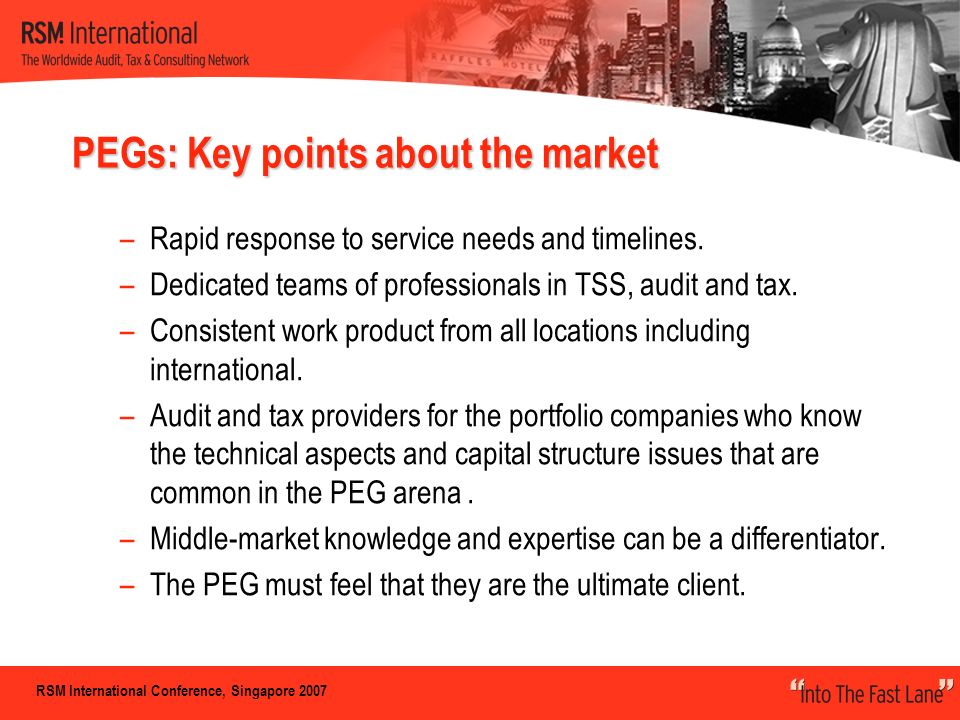 RSM International
The Worldwide Audit, Tax & Consulting Network

RAFFLES HOTEL

PEGs: Key points about the market

– Rapid response to service needs and timelines.
– Dedicated teams of professionals in TSS, audit and tax.
– Consistent work product from all locations including international.
– Audit and tax providers for the portfolio companies who know the technical aspects and capital structure issues that are common in the PEG arena .
– Middle-market knowledge and expertise can be a differentiator.
– The PEG must feel that they are the ultimate client.

RSM International Conference, Singapore 2007

"Into The Fast Lane"